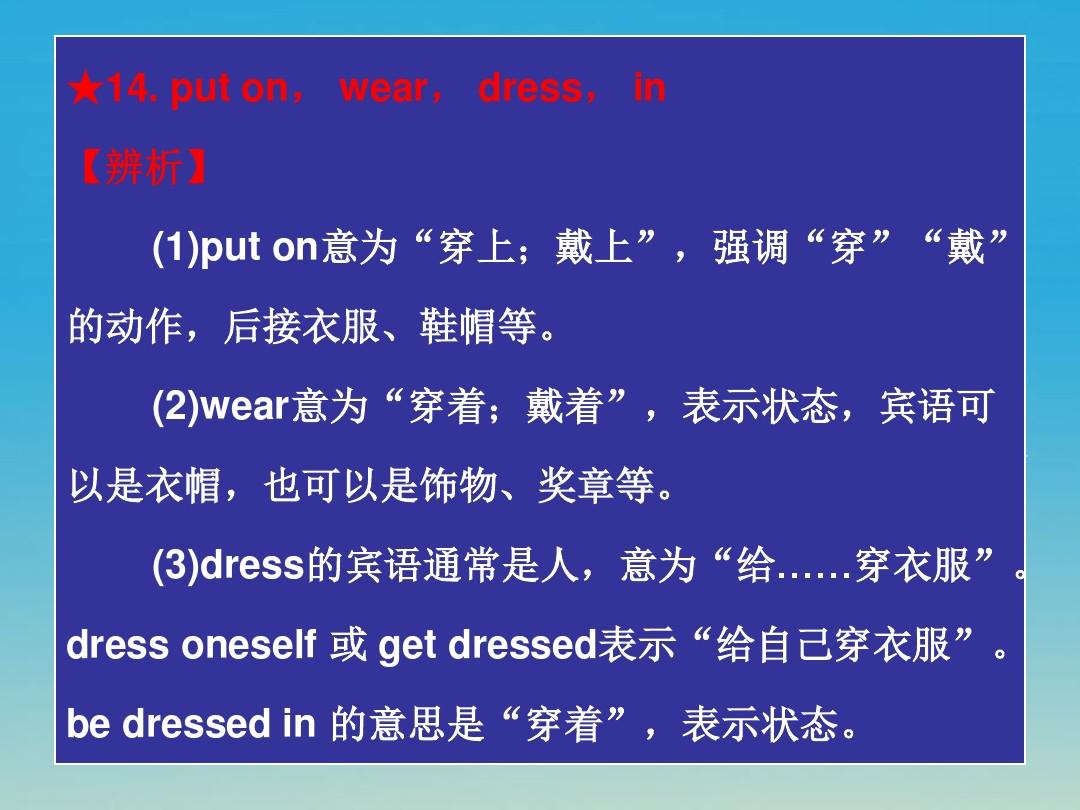 ★14. put on， wear， dress， in

【辨析】

(1)put on意为“穿上；戴上”，强调“穿”“戴”的动作，后接衣服、鞋帽等。

(2)wear意为“穿着；戴着”，表示状态，宾语可以是衣帽，也可以是饰物、奖章等。

(3)dress的宾语通常是人，意为“给……穿衣服”。dress oneself 或 get dressed表示“给自己穿衣服”。be dressed in 的意思是“穿着”，表示状态。